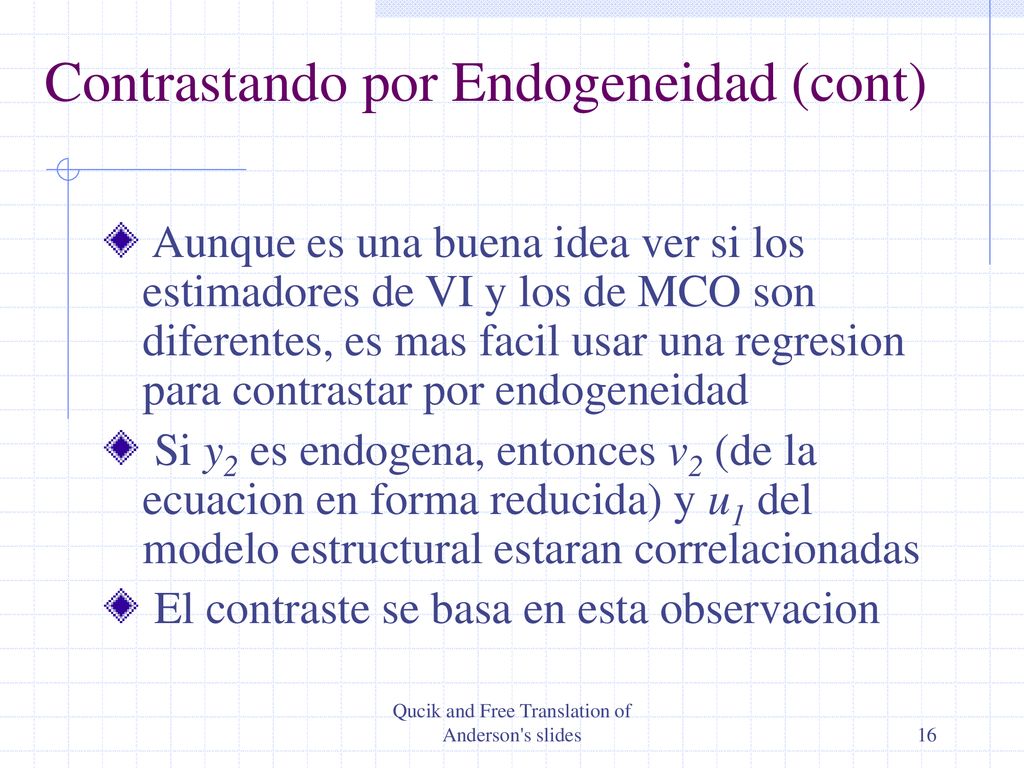 Contrastando por Endogeneidad (cont)

Aunque es una buena idea ver si los estimadores de VI y los de MCO son diferentes, es mas facil usar una regresion para contrastar por endogeneidad

Si $y_2$ es endogena, entonces $v_2$ (de la ecuacion en forma reducida) y $u_1$ del modelo estructural estaran correlacionadas

El contraste se basa en esta observacion

Qucik and Free Translation of Anderson's slides

16